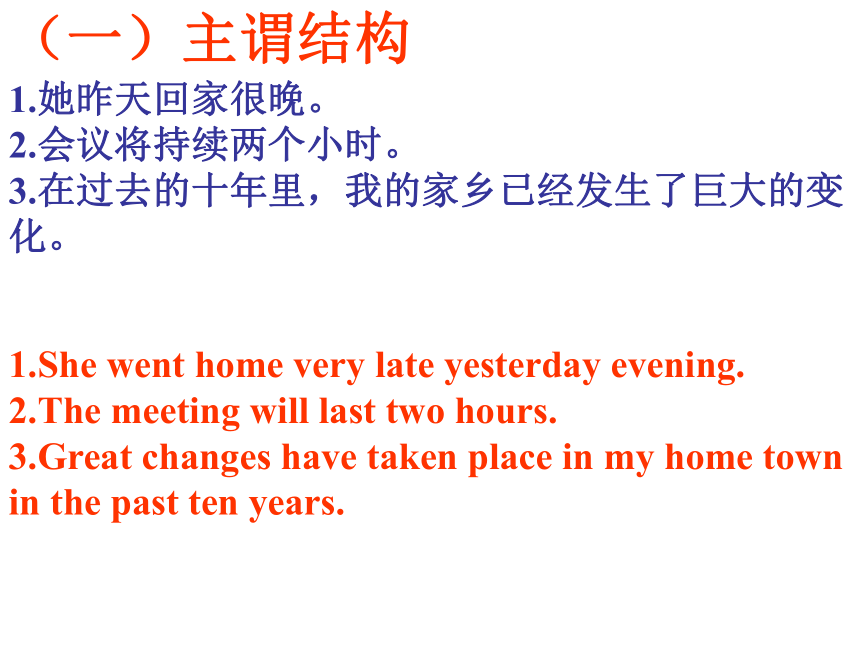 （一）主谓结构
1.她昨天回家很晚。
2.会议将持续两个小时。
3.在过去的十年里，我的家乡已经发生了巨大的变化。

1.She went home very late yesterday evening.
2.The meeting will last two hours.
3.Great changes have taken place in my home town in the past ten years.